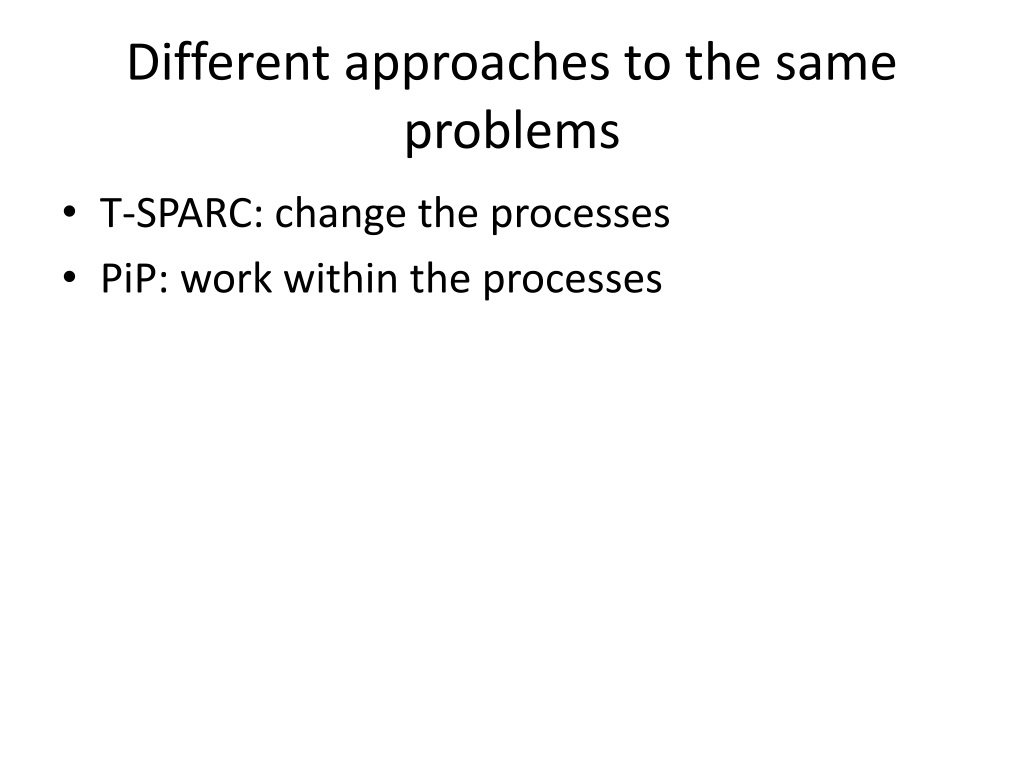 Different approaches to the same problems

• T-SPARC: change the processes
• PiP: work within the processes